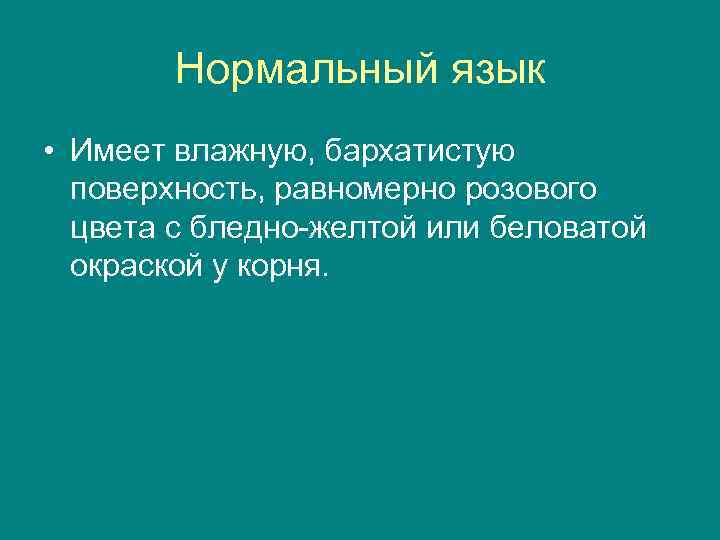 Нормальный язык

• Имеет влажную, бархатистую поверхность, равномерно розового цвета с бледно-желтой или беловатой окраской у корня.